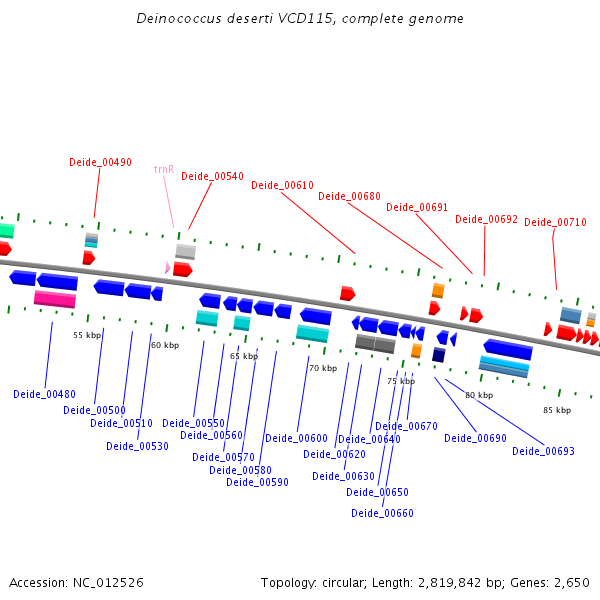 Deinococcus deserti VCD115, complete genome

Deide_00490
trnR
Deide_00540
Deide_00610
Deide_00680
Deide_00691
Deide_00692
Deide_00710

55 kbp
60 kbp
65 kbp
70 kbp
75 kbp
80 kbp
85 kbp

Deide_00480
Deide_00500
Deide_00510
Deide_00530
Deide_00550
Deide_00560
Deide_00570
Deide_00580
Deide_00590
Deide_00600
Deide_00620
Deide_00630
Deide_00640
Deide_00650
Deide_00660
Deide_00670
Deide_00690
Deide_00693

Accession: NC_012526

Topology: circular; Length: 2,819,842 bp; Genes: 2,650